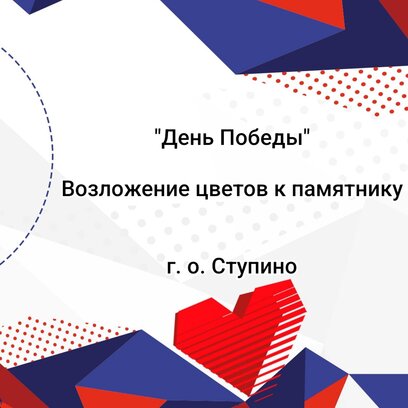 "День Победы"

Возложение цветов к памятнику

г. о. Ступино